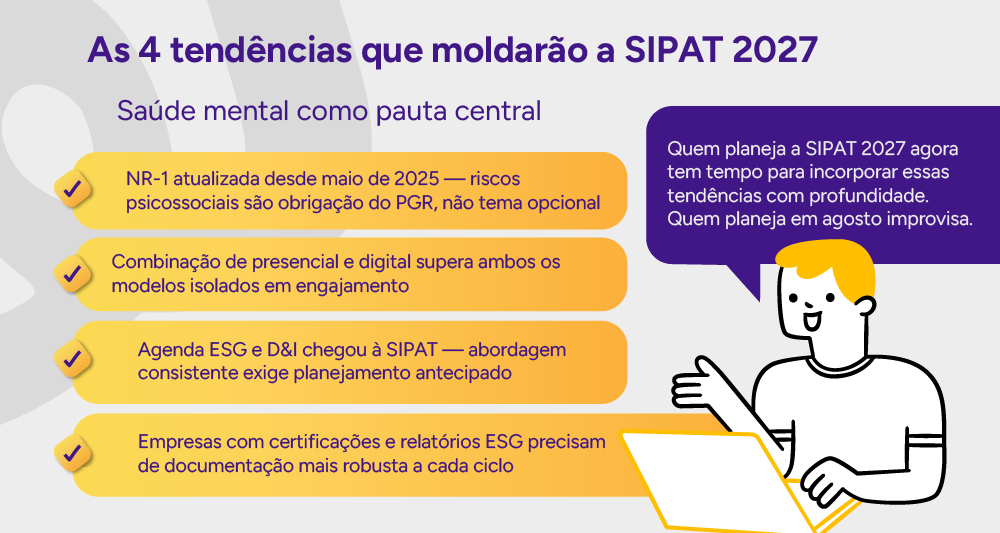 As 4 tendências que moldarão a SIPAT 2027

Saúde mental como pauta central

NR-1 atualizada desde maio de 2025 — riscos psicossociais são obrigação do PGR, não tema opcional

Combinação de presencial e digital supera ambos os modelos isolados em engajamento

Agenda ESG e D&I chegou à SIPAT — abordagem consistente exige planejamento antecipado

Empresas com certificações e relatórios ESG precisam de documentação mais robusta a cada ciclo

Quem planeja a SIPAT 2027 agora tem tempo para incorporar essas tendências com profundidade. Quem planeja em agosto improvisa.